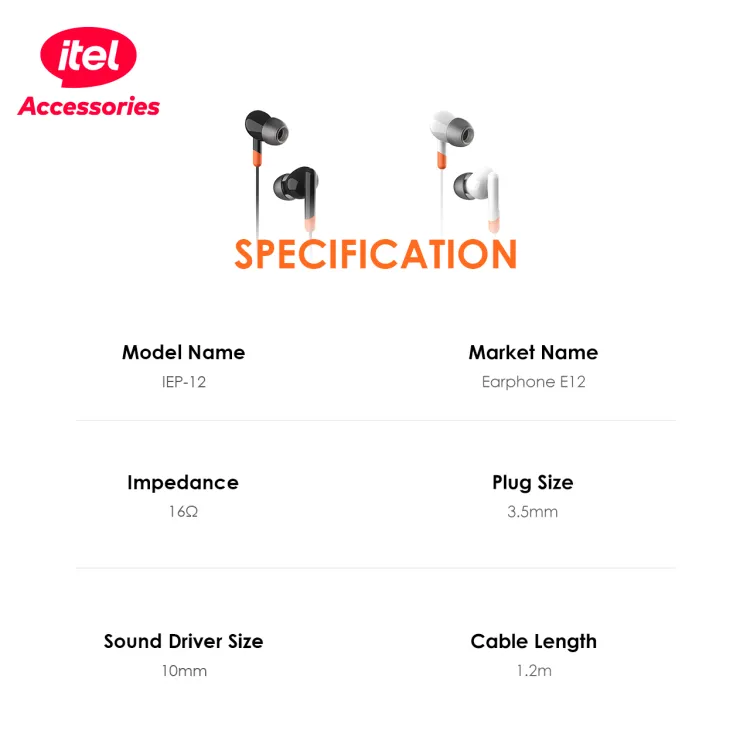 itel
Accessories

SPECIFICATION

Model Name
IEP-12

Market Name
Earphone E12

Impedance
16Ω

Plug Size
3.5mm

Sound Driver Size
10mm

Cable Length
1.2m